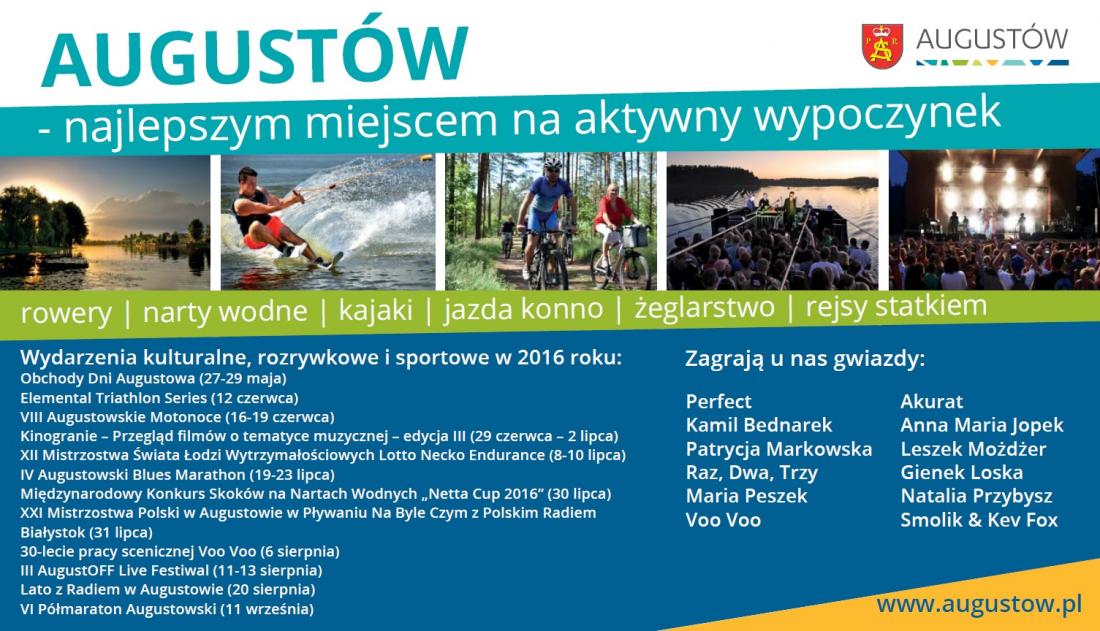 AUGUSTÓW

AUGUSTÓW

- najlepszym miejscem na aktywny wypoczynek

rowery | narty wodne | kajaki | jazda konno | żeglarstwo | rejsy statkiem

Wydarzenia kulturalne, rozrywkowe i sportowe w 2016 roku:
Obchody Dni Augustowa (27-29 maja)
Elemental Triathlon Series (12 czerwca)
VIII Augustowskie Motonoce (16-19 czerwca)
Kinogranie – Przegląd filmów o tematyce muzycznej – edycja III (29 czerwca – 2 lipca)
XII Mistrzostwa Świata Łodzi Wytrzymałościowych Lotto Necko Endurance (8-10 lipca)
IV Augustowski Blues Marathon (19-23 lipca)
Międzynarodowy Konkurs Skoków na Nartach Wodnych „Netta Cup 2016" (30 lipca)
XXI Mistrzostwa Polski w Augustowie w Pływaniu Na Byle Czym z Polskim Radiem Białystok (31 lipca)
30-lecie pracy scenicznej Voo Voo (6 sierpnia)
III AugustOFF Live Festiwal (11-13 sierpnia)
Lato z Radiem w Augustowie (20 sierpnia)
VI Półmaraton Augustowski (11 września)

Zagrają u nas gwiazdy:

Perfect
Kamil Bednarek
Patrycja Markowska
Raz, Dwa, Trzy
Maria Peszek
Voo Voo

Akurat
Anna Maria Jopek
Leszek Możdżer
Gienek Loska
Natalia Przybysz
Smolik & Kev Fox

www.augustow.pl